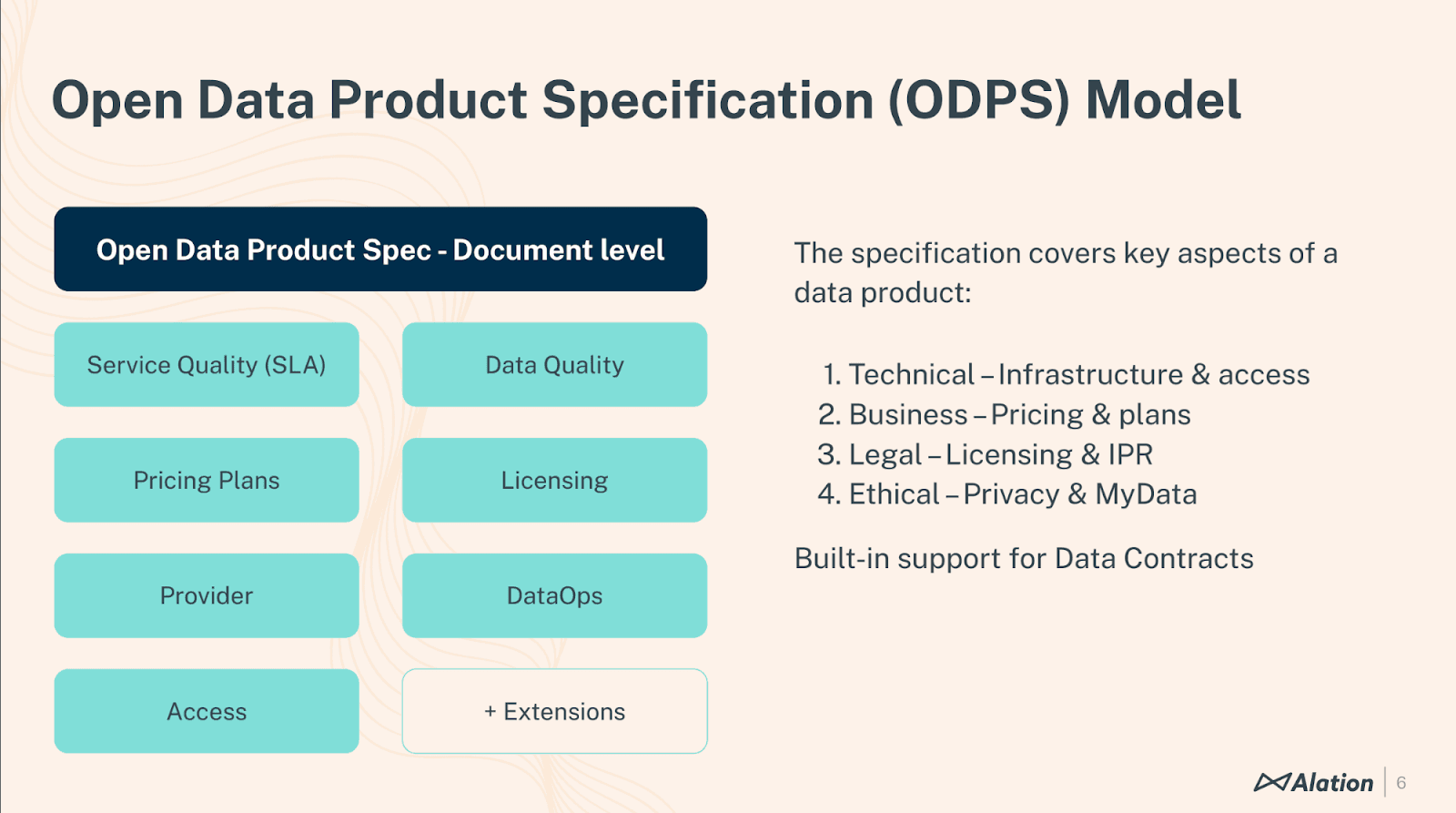 Open Data Product Specification (ODPS) Model

Open Data Product Spec - Document level

Service Quality (SLA)

Data Quality

Pricing Plans

Licensing

Provider

DataOps

Access

+ Extensions

The specification covers key aspects of a data product:

1. Technical – Infrastructure & access
2. Business – Pricing & plans
3. Legal – Licensing & IPR
4. Ethical – Privacy & MyData

Built-in support for Data Contracts

Alation | 6